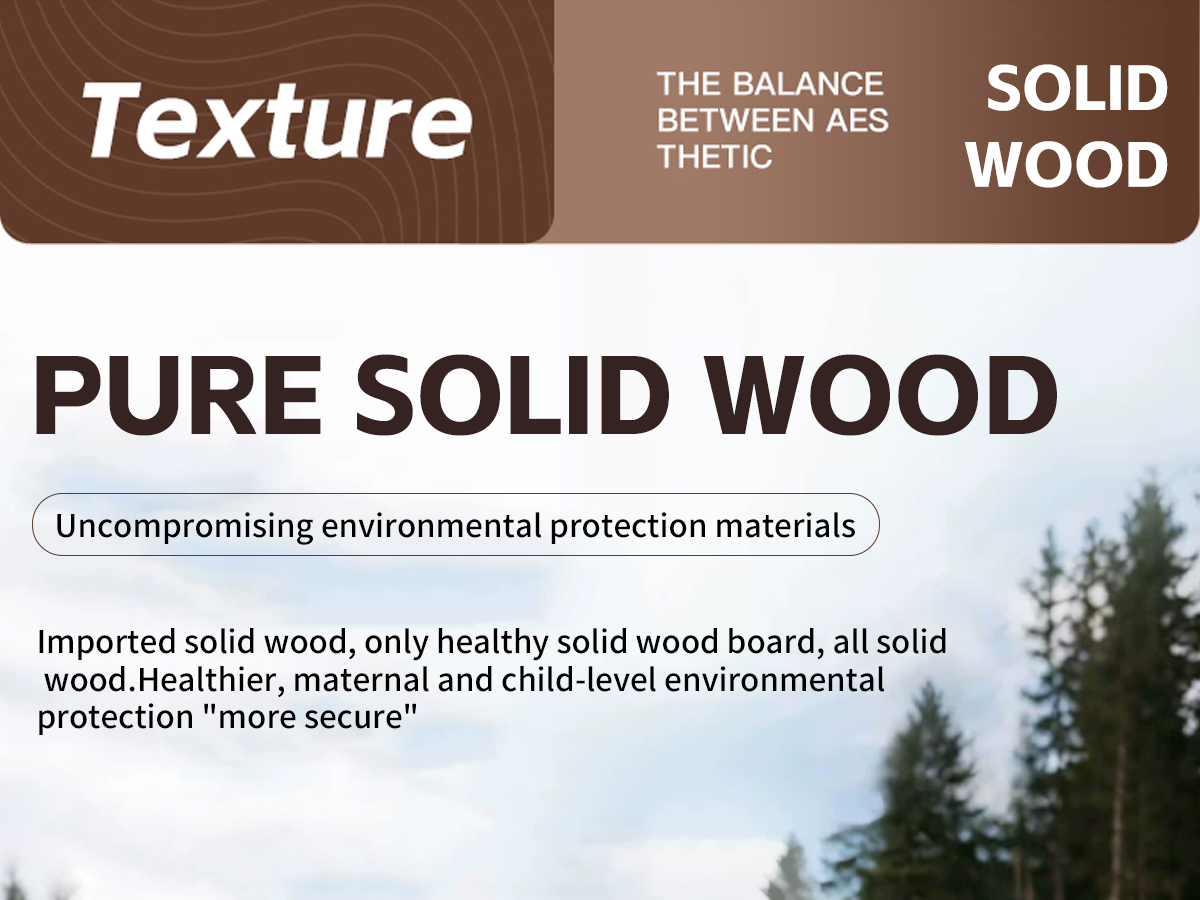 Texture

THE BALANCE BETWEEN AES THETIC

SOLID WOOD

PURE SOLID WOOD

Uncompromising environmental protection materials

Imported solid wood, only healthy solid wood board, all solid wood.Healthier, maternal and child-level environmental protection "more secure"